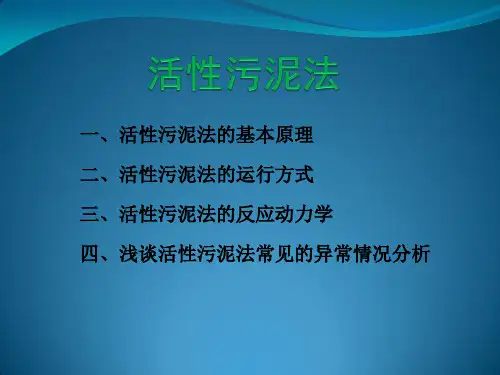 活性污泥法

一、活性污泥法的基本原理

二、活性污泥法的运行方式

三、活性污泥法的反应动力学

四、浅谈活性污泥法常见的异常情况分析